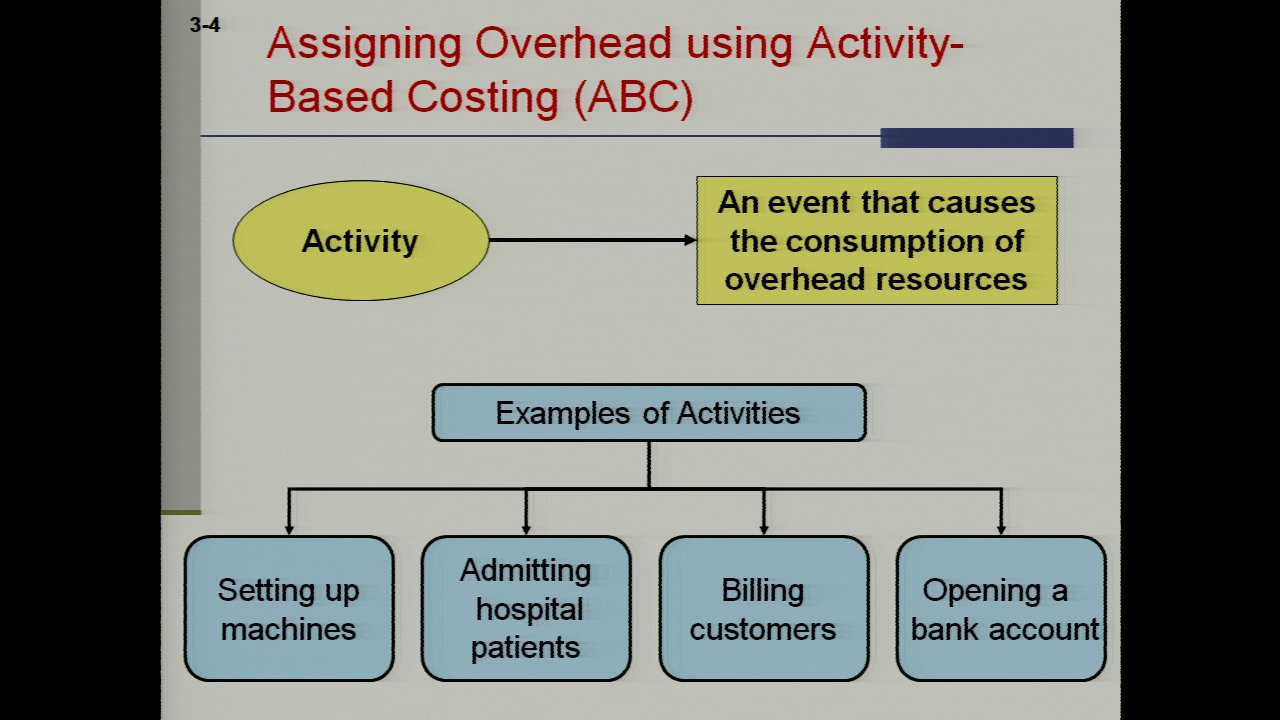 3-4

Assigning Overhead using Activity-Based Costing (ABC)

Activity

An event that causes the consumption of overhead resources

Examples of Activities

Setting up machines

Admitting hospital patients

Billing customers

Opening a bank account